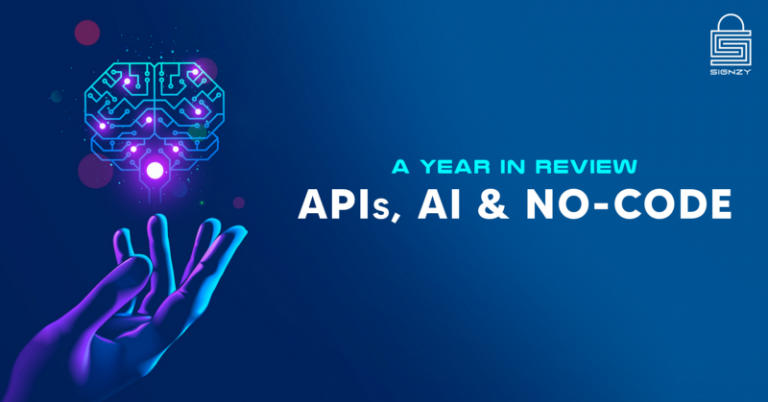 SIGNZY

A YEAR IN REVIEW
APIs, AI & NO-CODE